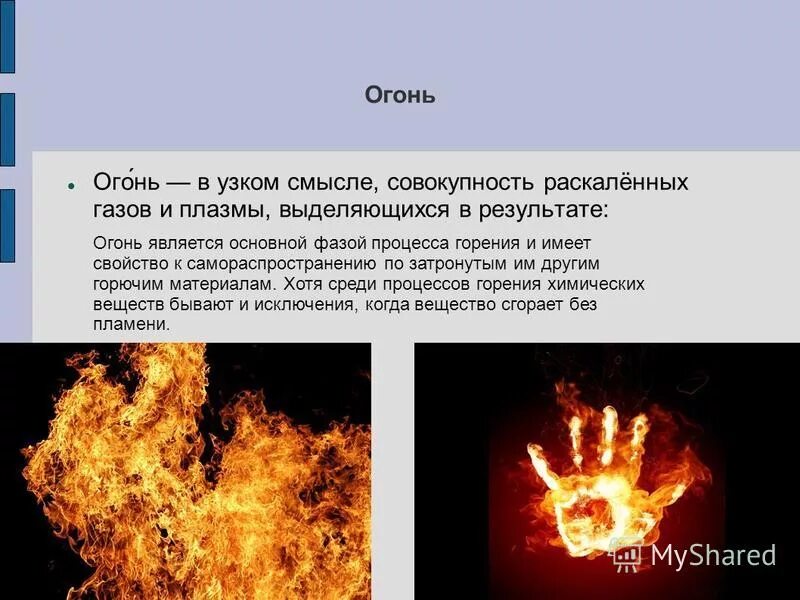 Огонь

Ого́нь — в узком смысле, совокупность раскалённых газов и плазмы, выделяющихся в результате:

Огонь является основной фазой процесса горения и имеет свойство к самораспространению по затронутым им другим горючим материалам. Хотя среди процессов горения химических веществ бывают и исключения, когда вещество сгорает без пламени.

MyShared